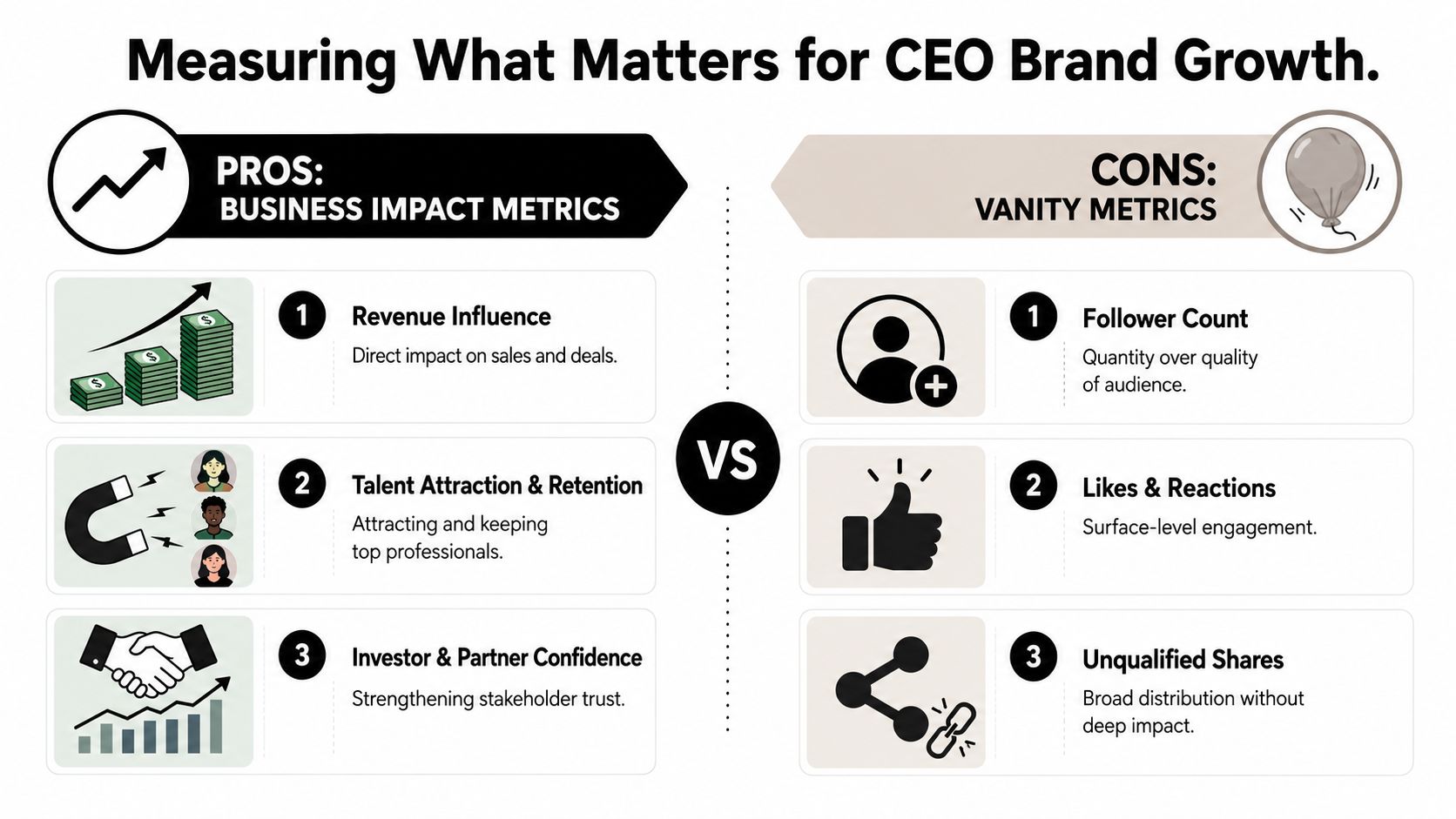 Measuring What Matters for CEO Brand Growth.

PROS:
BUSINESS IMPACT METRICS

1 Revenue Influence
Direct impact on sales and deals.

2 Talent Attraction & Retention
Attracting and keeping top professionals.

3 Investor & Partner Confidence
Strengthening stakeholder trust.

VS

CONS:
VANITY METRICS

1 Follower Count
Quantity over quality of audience.

2 Likes & Reactions
Surface-level engagement.

3 Unqualified Shares
Broad distribution without deep impact.